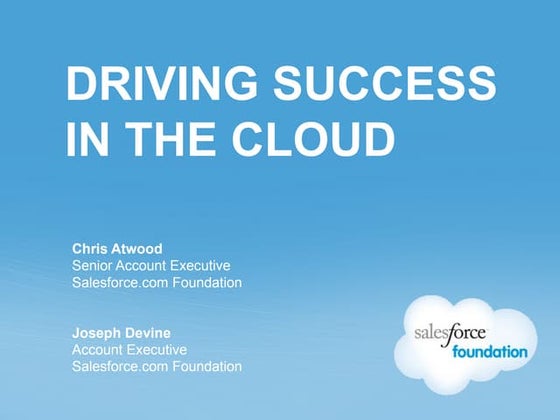 DRIVING SUCCESS IN THE CLOUD

Chris Atwood
Senior Account Executive
Salesforce.com Foundation

Joseph Devine
Account Executive
Salesforce.com Foundation

salesforce
foundation